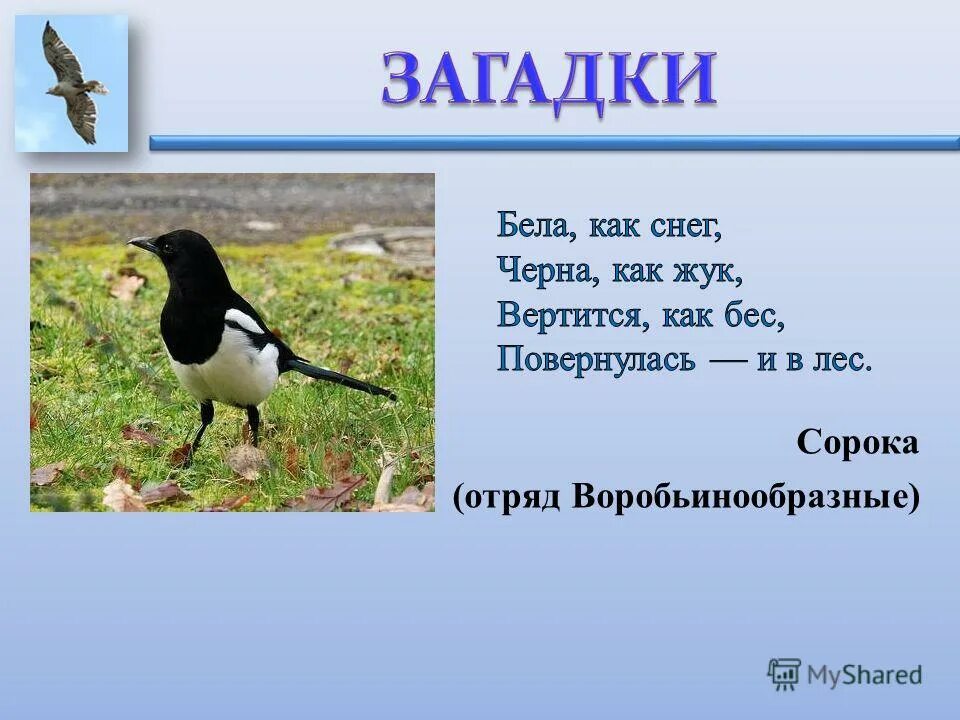 ЗАГАДКИ

Бела, как снег,
Черна, как жук,
Вертится, как бес,
Повернулась — и в лес.

Сорока
(отряд Воробьинообразные)

MyShared